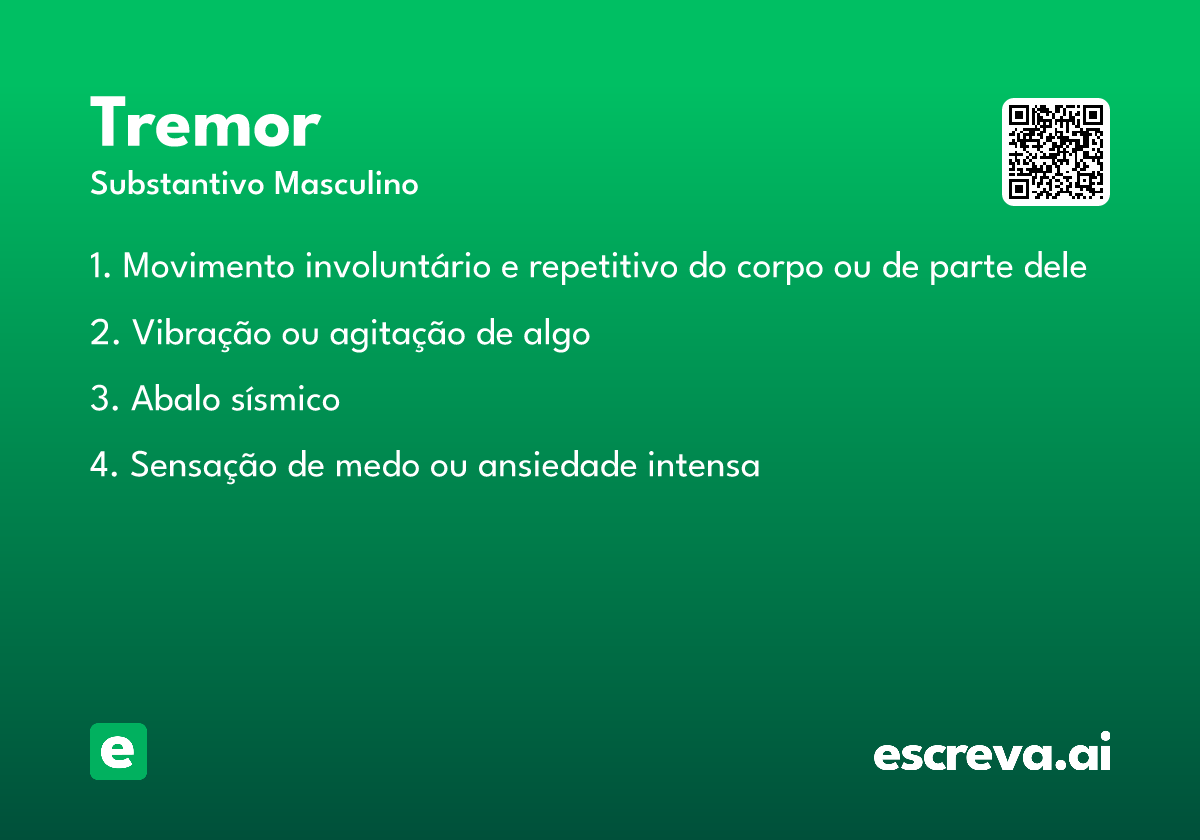 Tremor
Substantivo Masculino

1. Movimento involuntário e repetitivo do corpo ou de parte dele

2. Vibração ou agitação de algo

3. Abalo sísmico

4. Sensação de medo ou ansiedade intensa

e

escreva.ai